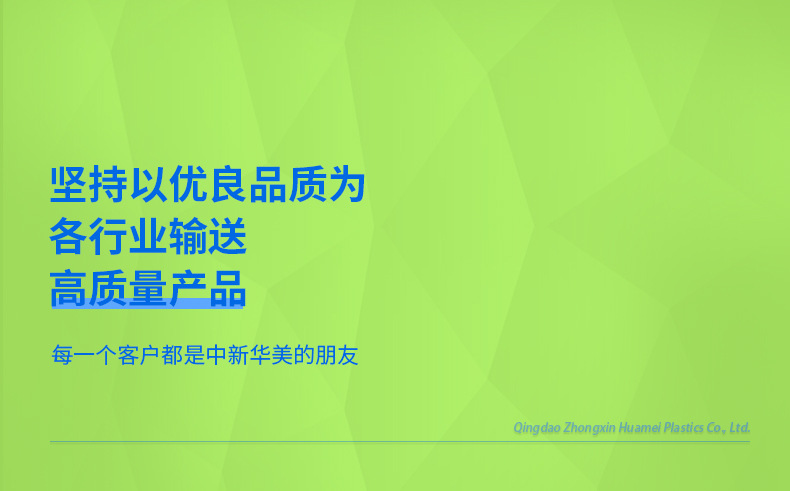 坚持以优良品质为
各行业输送
高质量产品

每一个客户都是中新华美的朋友

Qingdao Zhongxin Huamei Plastics Co., Ltd.